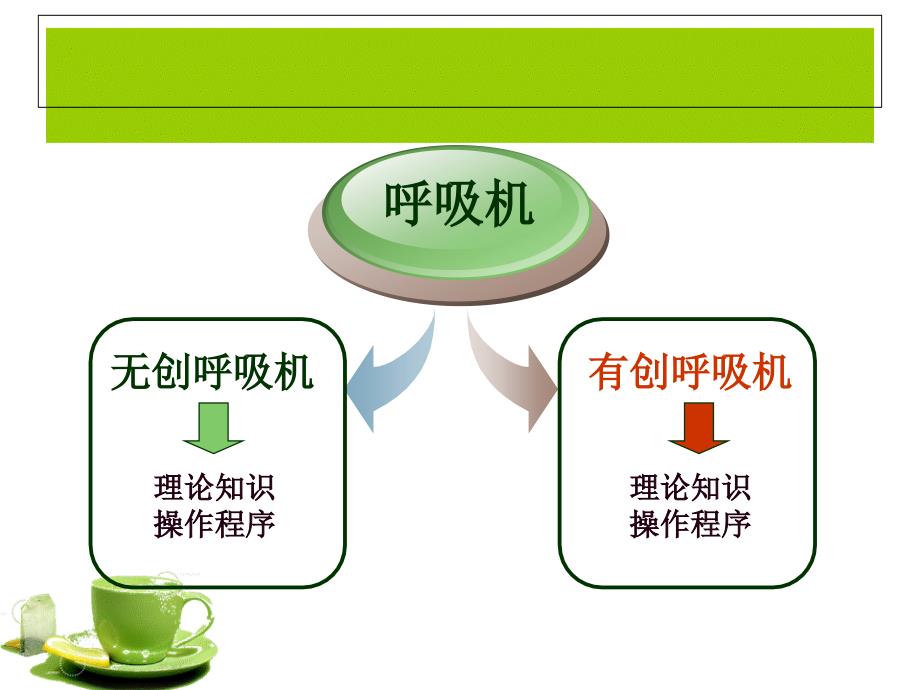 呼吸机

无创呼吸机

理论知识
操作程序

有创呼吸机

理论知识
操作程序